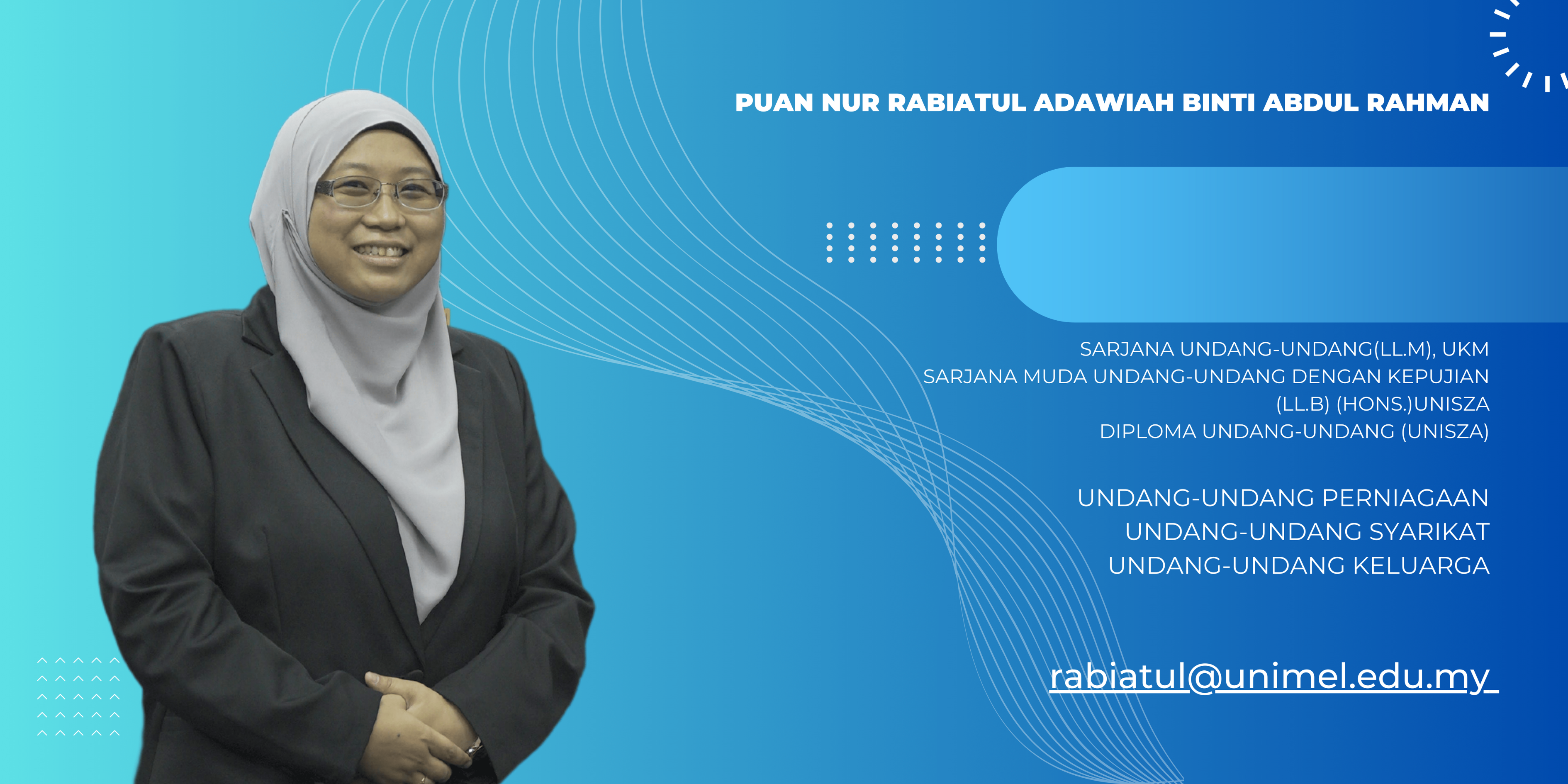 PUAN NUR RABIATUL ADAWIAH BINTI ABDUL RAHMAN

SARJANA UNDANG-UNDANG(LL.M), UKM
SARJANA MUDA UNDANG-UNDANG DENGAN KEPUJIAN (LL.B) (HONS.)UNISZA
DIPLOMA UNDANG-UNDANG (UNISZA)

UNDANG-UNDANG PERNIAGAAN
UNDANG-UNDANG SYARIKAT
UNDANG-UNDANG KELUARGA

rabiatul@unimel.edu.my